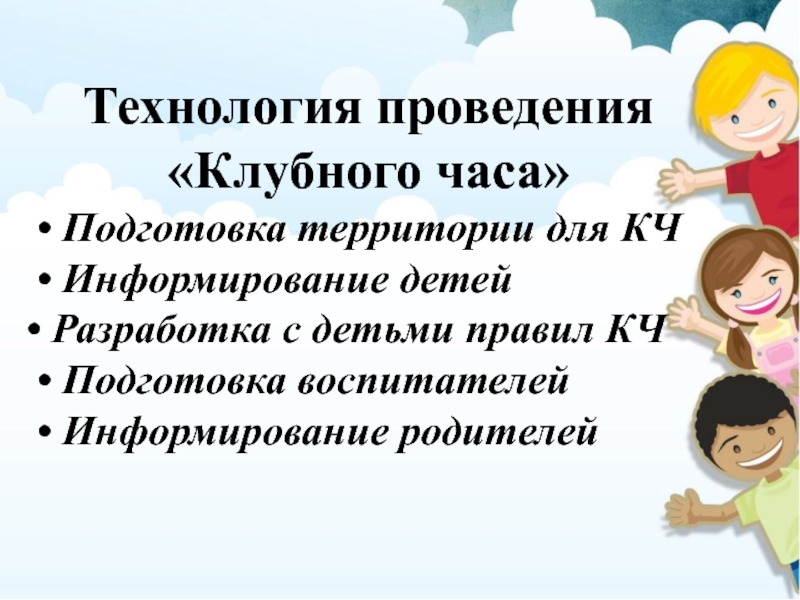 Технология проведения «Клубного часа»

• Подготовка территории для КЧ
• Информирование детей
• Разработка с детьми правил КЧ
• Подготовка воспитателей
• Информирование родителей